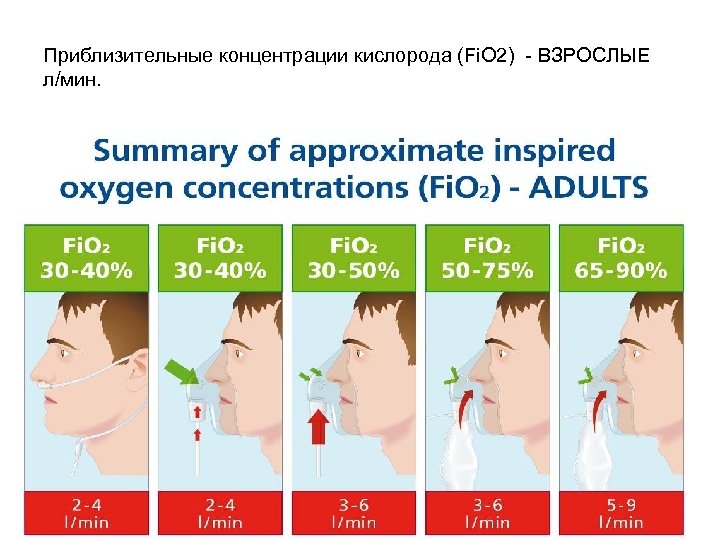 Приблизительные концентрации кислорода (FiO2) - ВЗРОСЛЫЕ л/мин.

Summary of approximate inspired oxygen concentrations ($FiO_2$) - ADULTS

$FiO_2$ 30-40%

$FiO_2$ 30-40%

$FiO_2$ 30-50%

$FiO_2$ 50-75%

$FiO_2$ 65-90%

2-4 l/min

2-4 l/min

3-6 l/min

3-6 l/min

5-9 l/min